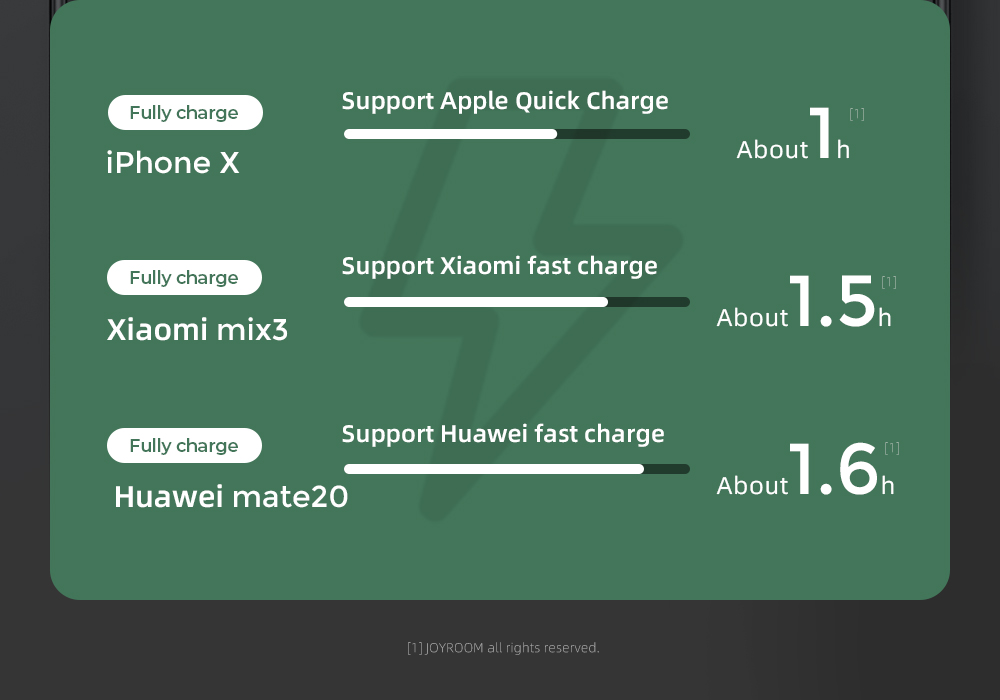 Fully charge
iPhone X

Support Apple Quick Charge

About 1h [1]

Fully charge
Xiaomi mix3

Support Xiaomi fast charge

About 1.5h [1]

Fully charge
Huawei mate20

Support Huawei fast charge

About 1.6h [1]

[1] JOYROOM all rights reserved.